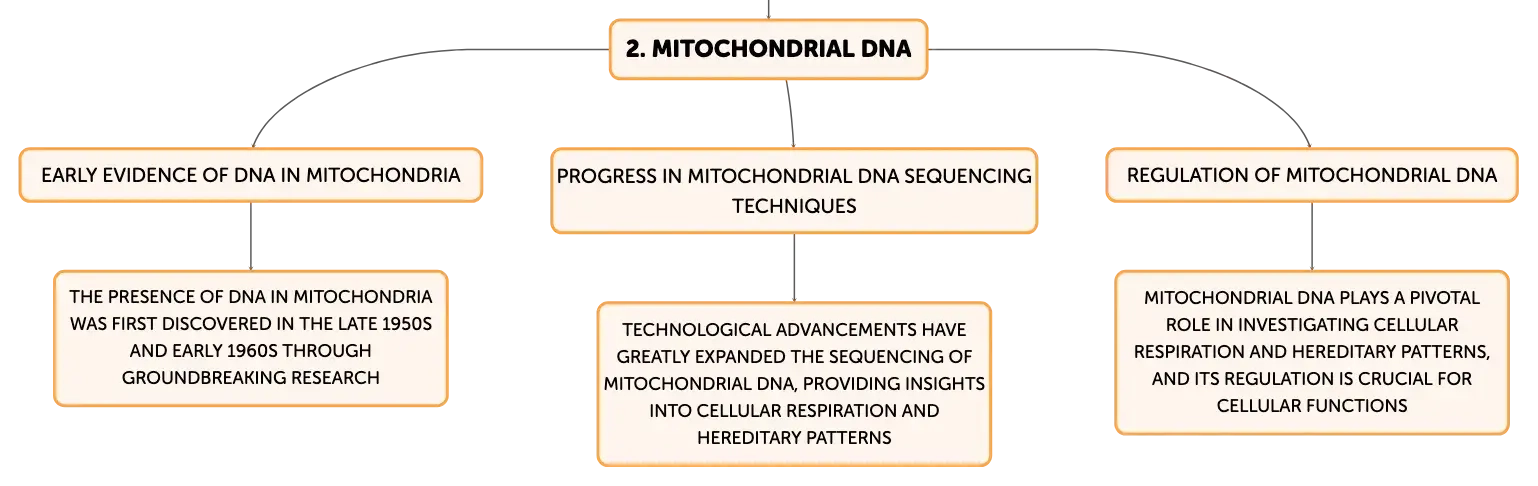 2. MITOCHONDRIAL DNA

EARLY EVIDENCE OF DNA IN MITOCHONDRIA

THE PRESENCE OF DNA IN MITOCHONDRIA WAS FIRST DISCOVERED IN THE LATE 1950S AND EARLY 1960S THROUGH GROUNDBREAKING RESEARCH

PROGRESS IN MITOCHONDRIAL DNA SEQUENCING TECHNIQUES

TECHNOLOGICAL ADVANCEMENTS HAVE GREATLY EXPANDED THE SEQUENCING OF MITOCHONDRIAL DNA, PROVIDING INSIGHTS INTO CELLULAR RESPIRATION AND HEREDITARY PATTERNS

REGULATION OF MITOCHONDRIAL DNA

MITOCHONDRIAL DNA PLAYS A PIVOTAL ROLE IN INVESTIGATING CELLULAR RESPIRATION AND HEREDITARY PATTERNS, AND ITS REGULATION IS CRUCIAL FOR CELLULAR FUNCTIONS